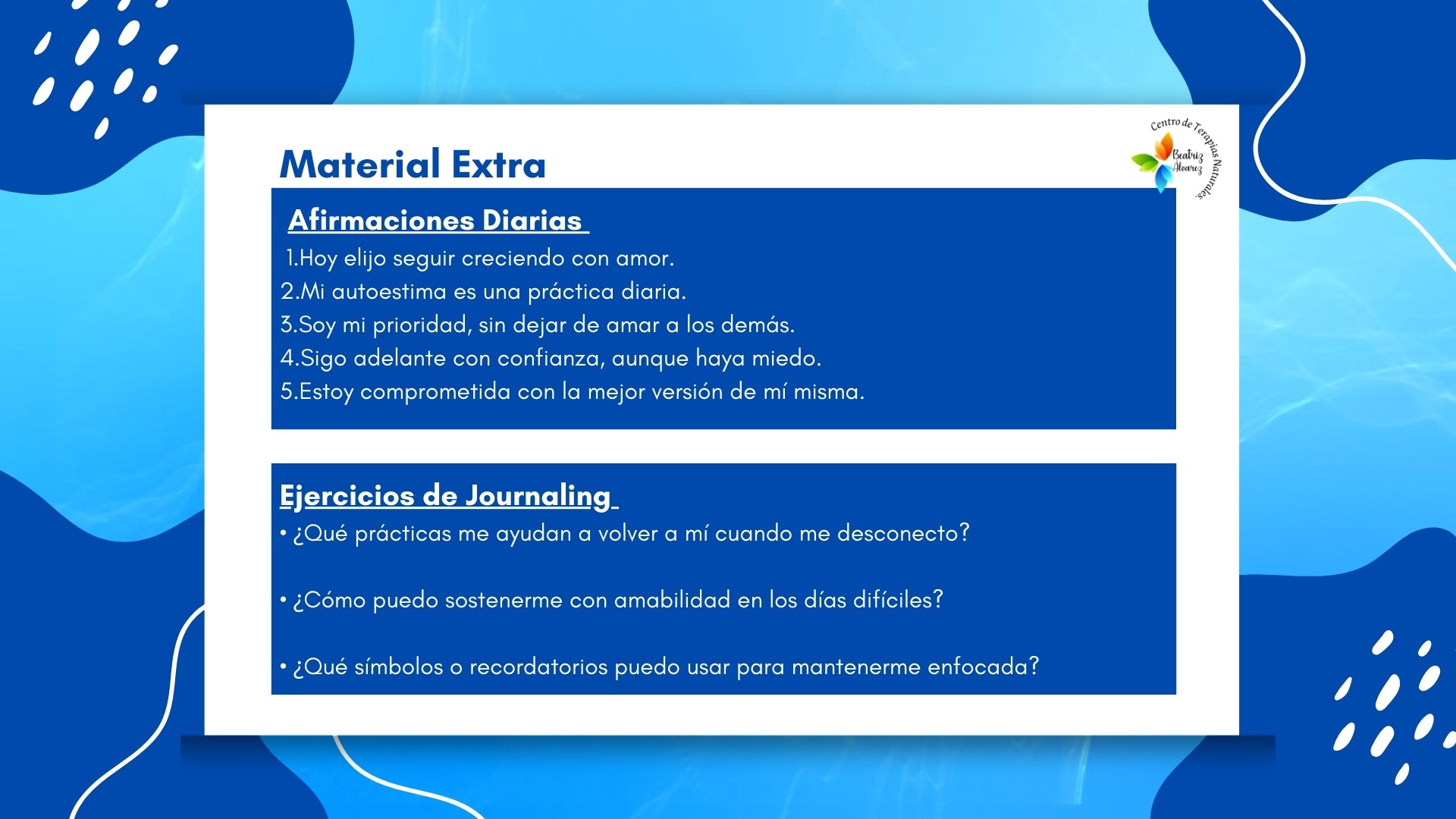 Material Extra

Centro de Terapias Naturales
Beatriz Alvarez

Afirmaciones Diarias

1.Hoy elijo seguir creciendo con amor.
2.Mi autoestima es una práctica diaria.
3.Soy mi prioridad, sin dejar de amar a los demás.
4.Sigo adelante con confianza, aunque haya miedo.
5.Estoy comprometida con la mejor versión de mí misma.

Ejercicios de Journaling

• ¿Qué prácticas me ayudan a volver a mí cuando me desconecto?

• ¿Cómo puedo sostenerme con amabilidad en los días difíciles?

• ¿Qué símbolos o recordatorios puedo usar para mantenerme enfocada?